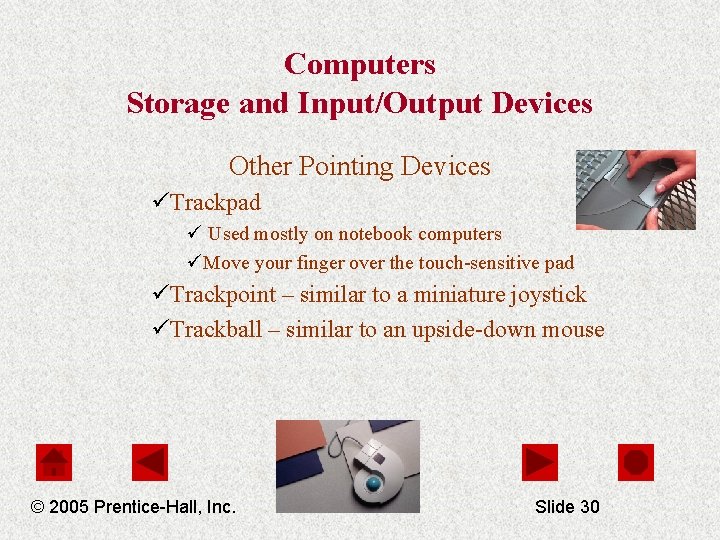 Computers
Storage and Input/Output Devices

Other Pointing Devices

✓Trackpad

✓ Used mostly on notebook computers

✓Move your finger over the touch-sensitive pad

✓Trackpoint – similar to a miniature joystick

✓Trackball – similar to an upside-down mouse

© 2005 Prentice-Hall, Inc.

Slide 30